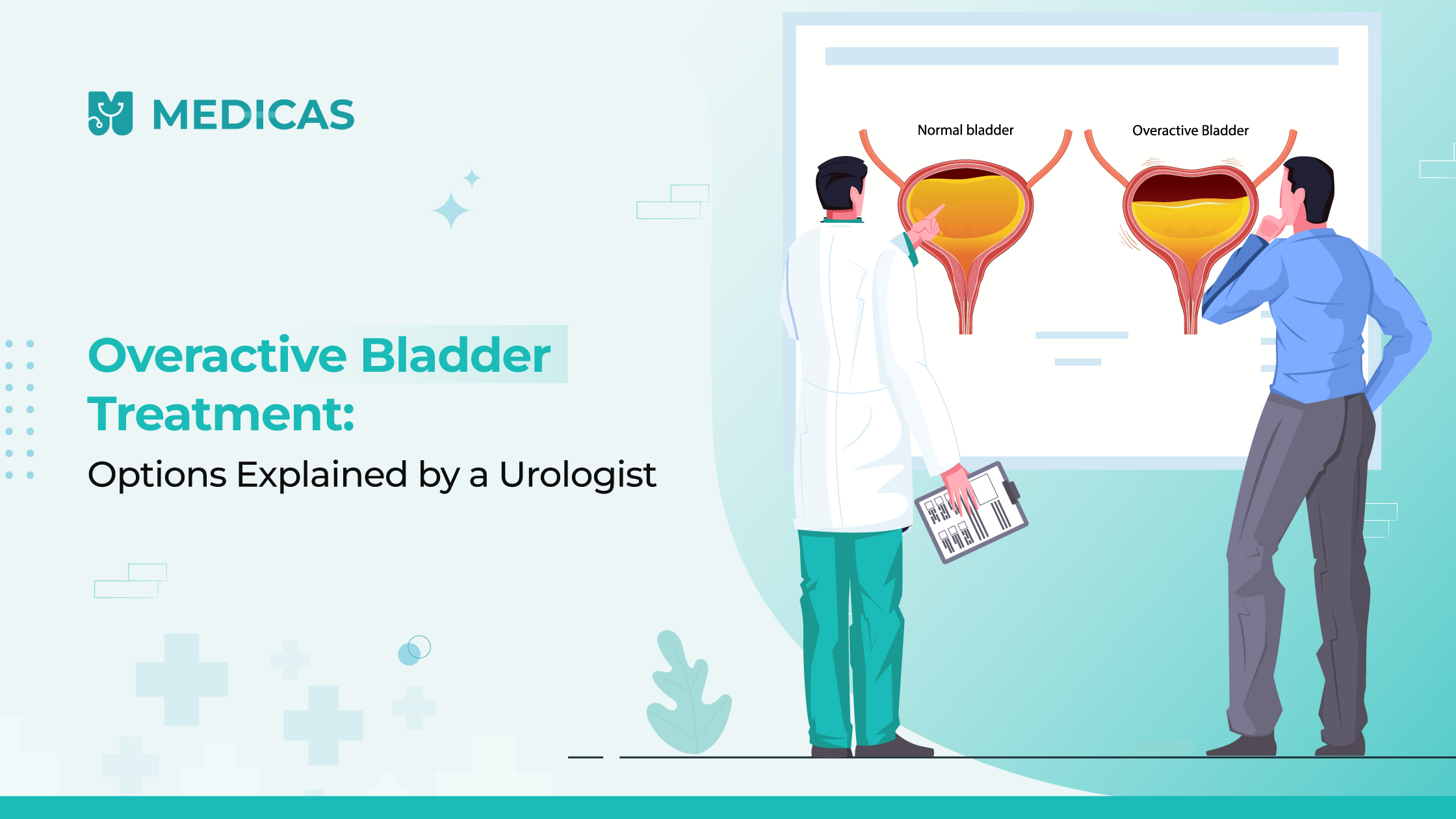 MEDICAS

Overactive Bladder Treatment:
Options Explained by a Urologist

Normal bladder

Overactive Bladder